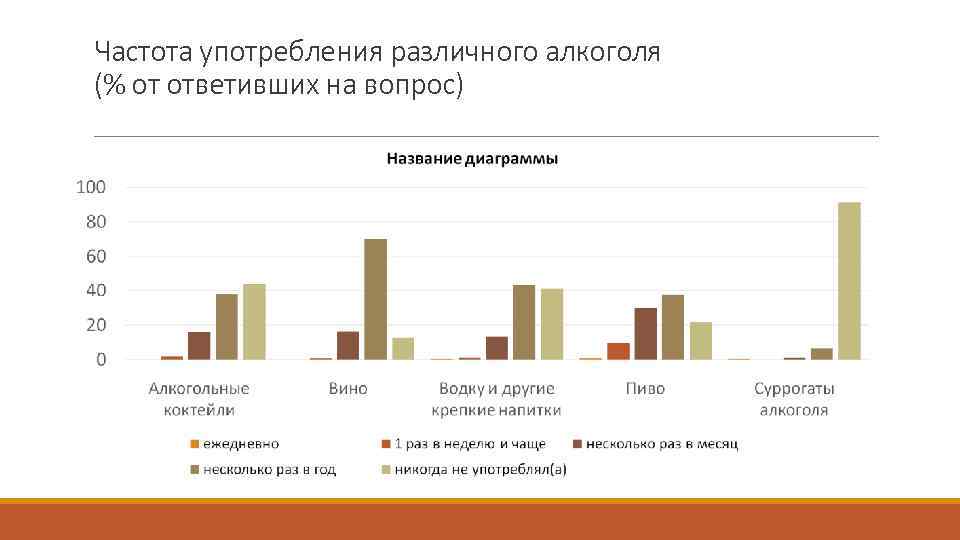 Частота употребления различного алкоголя (% от ответивших на вопрос)

Название диаграммы

100
80
60
40
20
0

Алкогольные коктейли
Вино
Водку и другие крепкие напитки
Пиво
Суррогаты алкоголя

ежедневно
1 раз в неделю и чаще
несколько раз в месяц
несколько раз в год
никогда не употреблял(а)